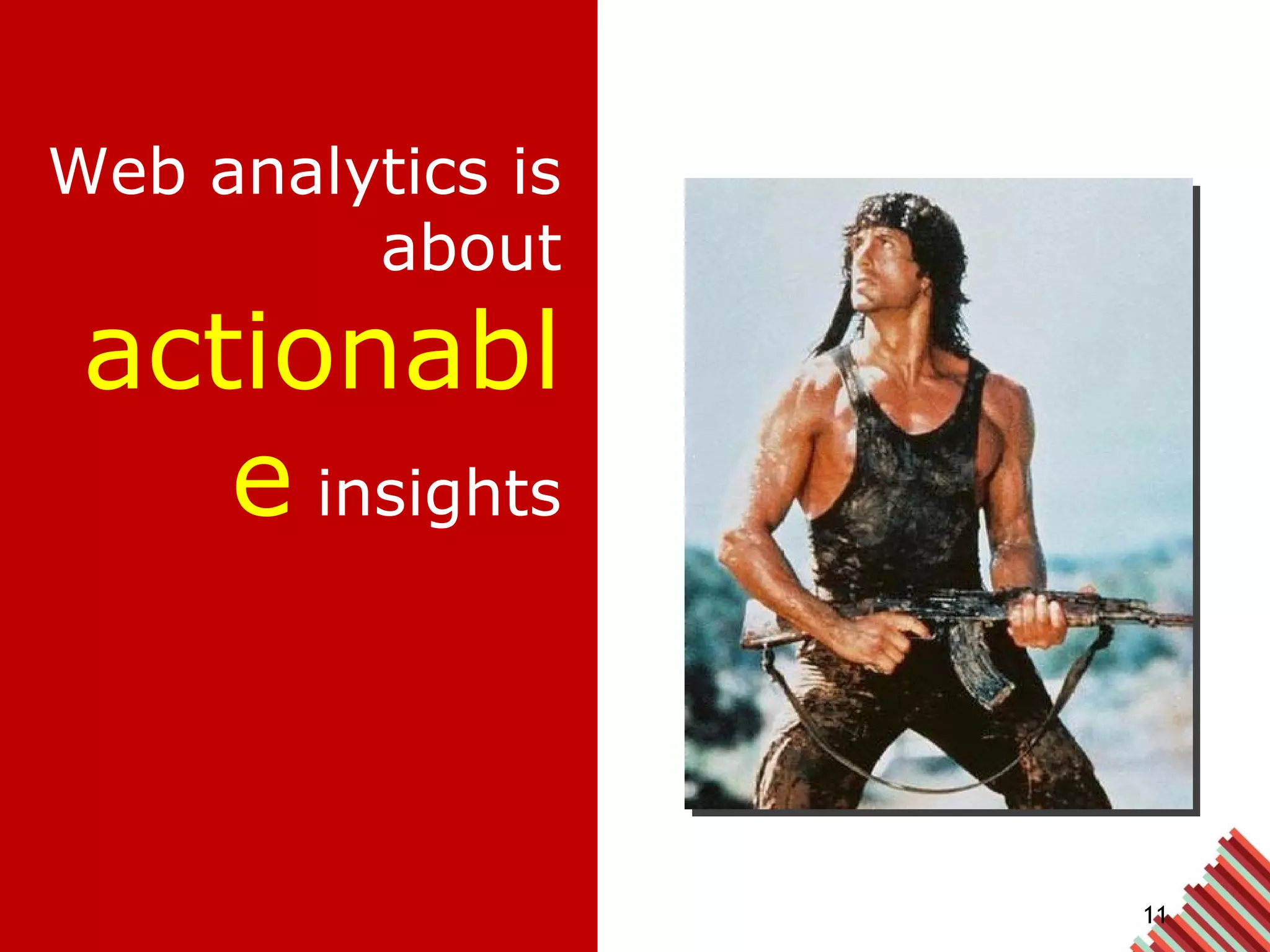 Web analytics is about actionable insights

11